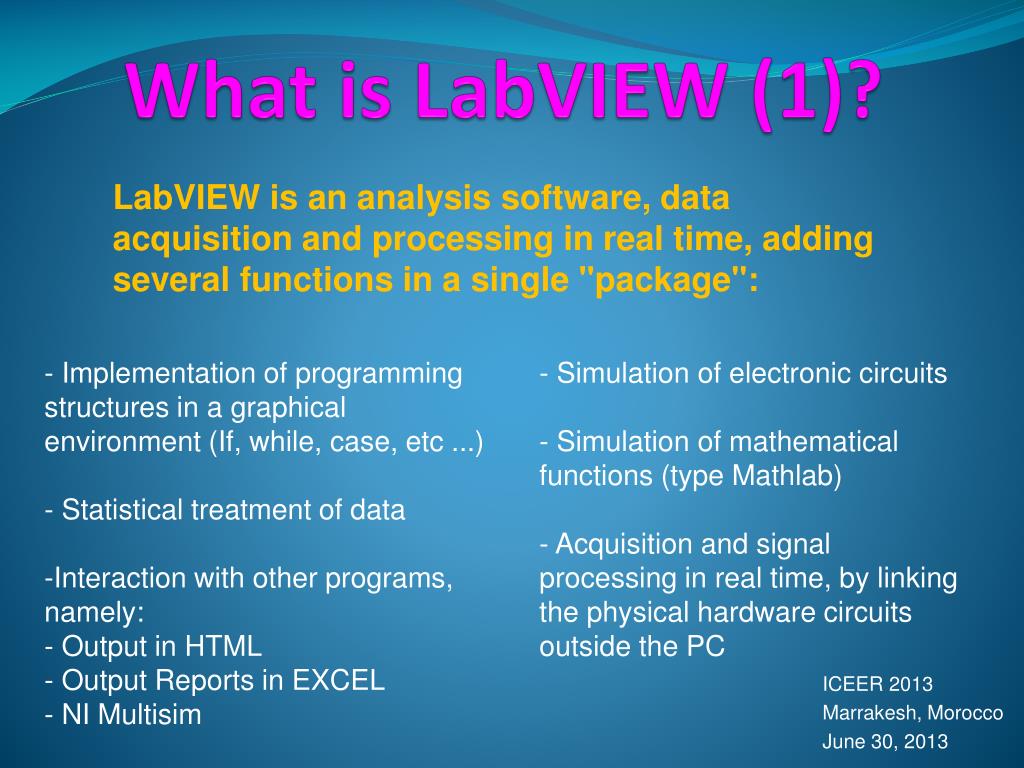 What is LabVIEW (1)?

LabVIEW is an analysis software, data acquisition and processing in real time, adding several functions in a single "package":

- Implementation of programming structures in a graphical environment (If, while, case, etc ...)

- Statistical treatment of data

-Interaction with other programs, namely:
- Output in HTML
- Output Reports in EXCEL
- NI Multisim

- Simulation of electronic circuits

- Simulation of mathematical functions (type Mathlab)

- Acquisition and signal processing in real time, by linking the physical hardware circuits outside the PC

ICEER 2013
Marrakesh, Morocco
June 30, 2013